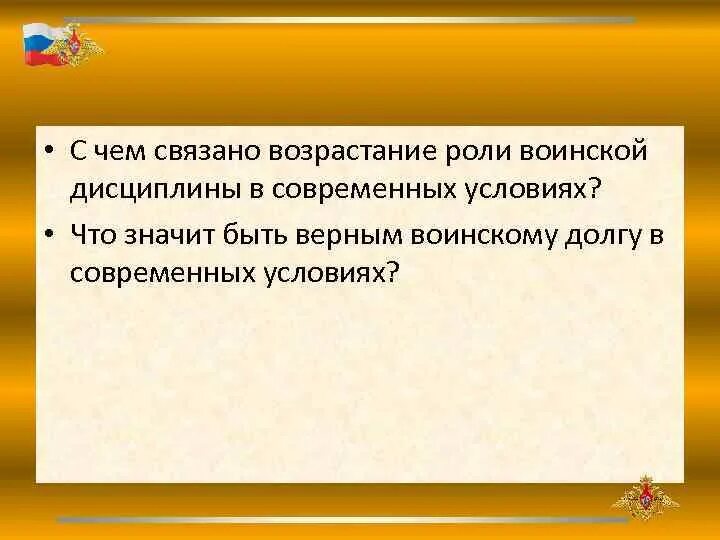 • С чем связано возрастание роли воинской дисциплины в современных условиях?

• Что значит быть верным воинскому долгу в современных условиях?